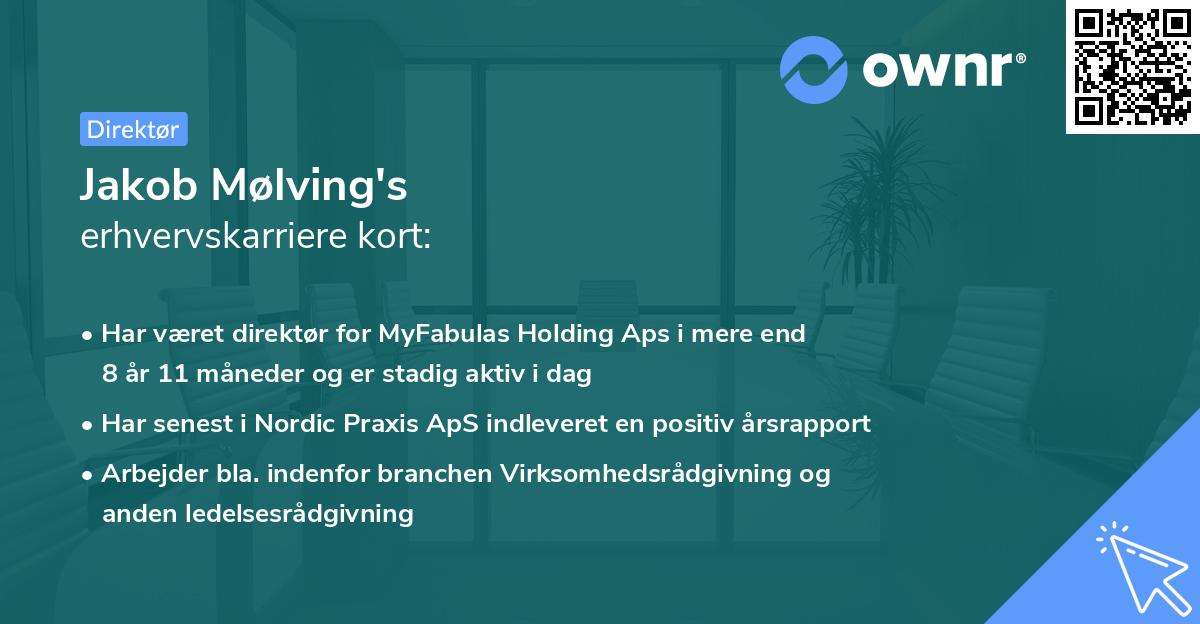 ownr®

Direktør

Jakob Mølving's
erhvervskarriere kort:

• Har været direktør for MyFabulas Holding Aps i mere end 8 år 11 måneder og er stadig aktiv i dag

• Har senest i Nordic Praxis ApS indleveret en positiv årsrapport

• Arbejder bla. indenfor branchen Virksomhedsrådgivning og anden ledelsesrådgivning